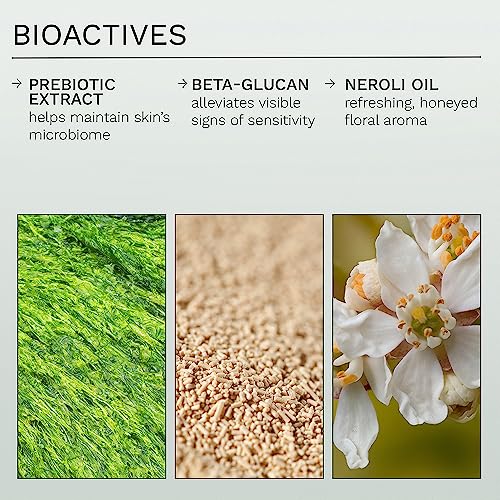 BIOACTIVES

→ PREBIOTIC EXTRACT
helps maintain skin's microbiome

→ BETA-GLUCAN
alleviates visible signs of sensitivity

→ NEROLI OIL
refreshing, honeyed floral aroma